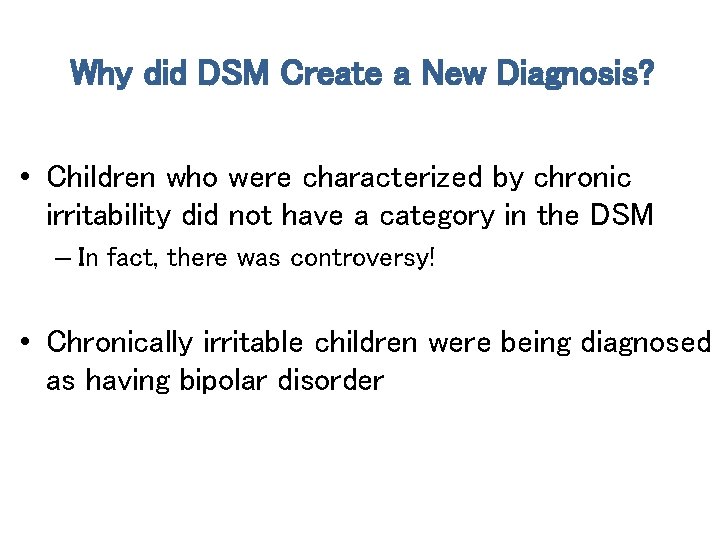 Why did DSM Create a New Diagnosis?

• Children who were characterized by chronic irritability did not have a category in the DSM

– In fact, there was controversy!

• Chronically irritable children were being diagnosed as having bipolar disorder